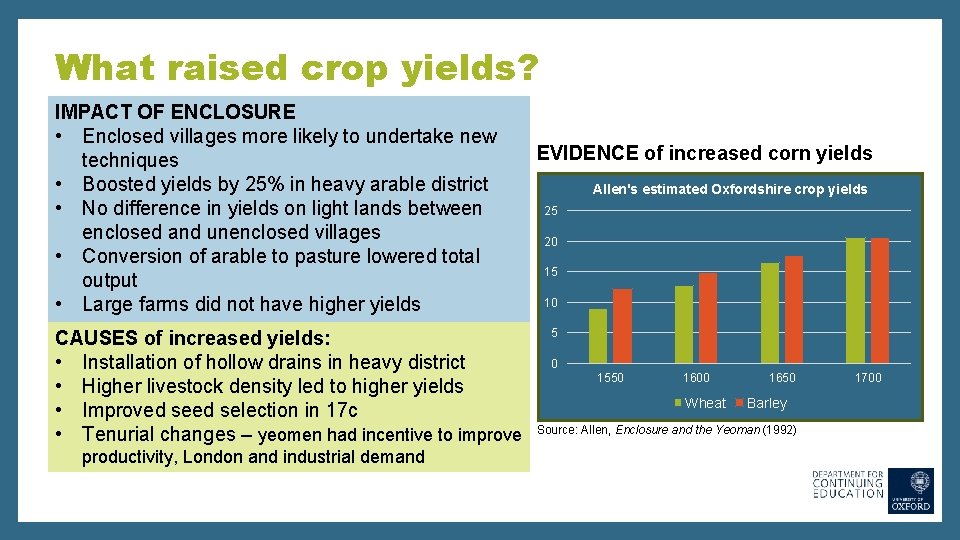 What raised crop yields?

IMPACT OF ENCLOSURE
• Enclosed villages more likely to undertake new techniques
• Boosted yields by 25% in heavy arable district
• No difference in yields on light lands between enclosed and unenclosed villages
• Conversion of arable to pasture lowered total output
• Large farms did not have higher yields

CAUSES of increased yields:
• Installation of hollow drains in heavy district
• Higher livestock density led to higher yields
• Improved seed selection in 17c
• Tenurial changes – yeomen had incentive to improve productivity, London and industrial demand

EVIDENCE of increased corn yields

Allen's estimated Oxfordshire crop yields

25
20
15
10
5
0

1550 1600 1650 1700

Wheat Barley

Source: Allen, Enclosure and the Yeoman (1992)

DEPARTMENT FOR CONTINUING EDUCATION

UNIVERSITY OF OXFORD